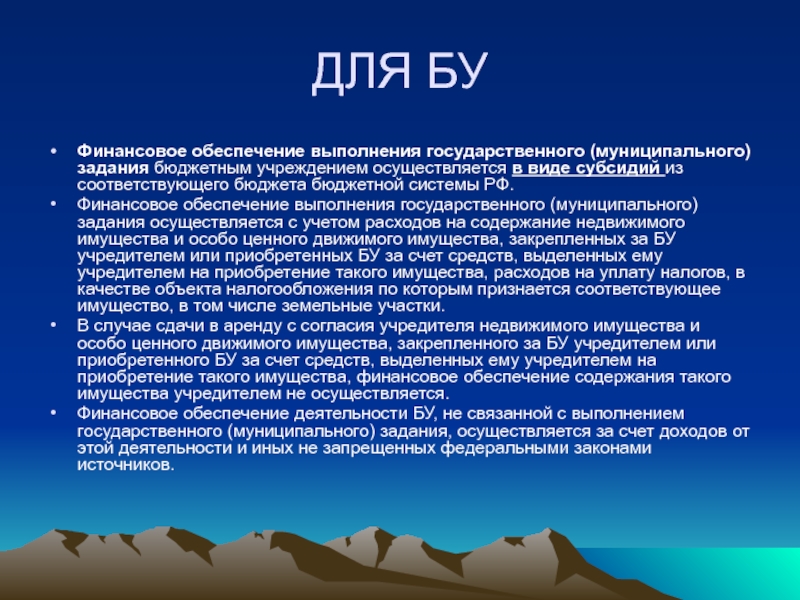 ДЛЯ БУ

• Финансовое обеспечение выполнения государственного (муниципального) задания бюджетным учреждением осуществляется в виде субсидий из соответствующего бюджета бюджетной системы РФ.
• Финансовое обеспечение выполнения государственного (муниципального) задания осуществляется с учетом расходов на содержание недвижимого имущества и особо ценного движимого имущества, закрепленных за БУ учредителем или приобретенных БУ за счет средств, выделенных ему учредителем на приобретение такого имущества, расходов на уплату налогов, в качестве объекта налогообложения по которым признается соответствующее имущество, в том числе земельные участки.
• В случае сдачи в аренду с согласия учредителя недвижимого имущества и особо ценного движимого имущества, закрепленного за БУ учредителем или приобретенного БУ за счет средств, выделенных ему учредителем на приобретение такого имущества, финансовое обеспечение содержания такого имущества учредителем не осуществляется.
• Финансовое обеспечение деятельности БУ, не связанной с выполнением государственного (муниципального) задания, осуществляется за счет доходов от этой деятельности и иных не запрещенных федеральными законами источников.